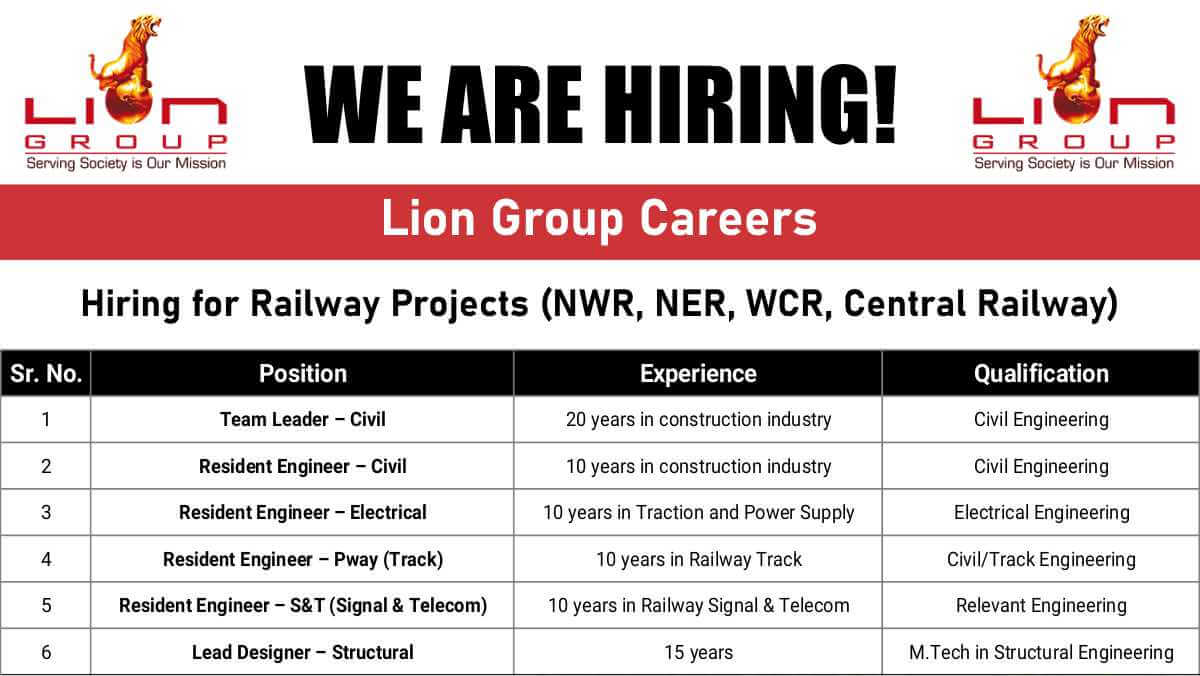 LION GROUP
Serving Society is Our Mission

WE ARE HIRING!

LION GROUP
Serving Society is Our Mission

Lion Group Careers

Hiring for Railway Projects (NWR, NER, WCR, Central Railway)

| Sr. No. | Position | Experience | Qualification |
|---|---|---|---|
| 1 | Team Leader – Civil | 20 years in construction industry | Civil Engineering |
| 2 | Resident Engineer – Civil | 10 years in construction industry | Civil Engineering |
| 3 | Resident Engineer – Electrical | 10 years in Traction and Power Supply | Electrical Engineering |
| 4 | Resident Engineer – Pway (Track) | 10 years in Railway Track | Civil/Track Engineering |
| 5 | Resident Engineer – S&T (Signal & Telecom) | 10 years in Railway Signal & Telecom | Relevant Engineering |
| 6 | Lead Designer – Structural | 15 years | M.Tech in Structural Engineering |